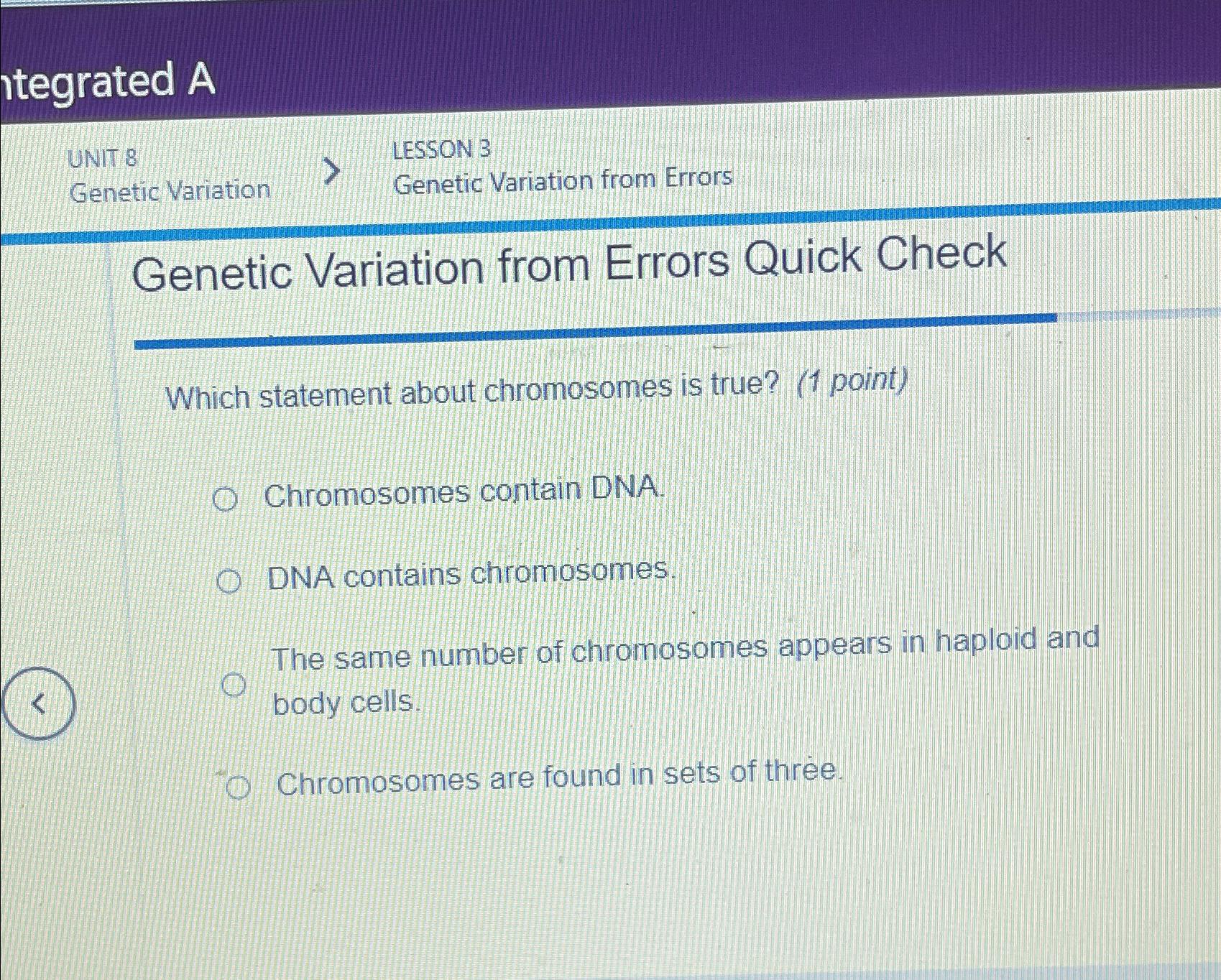 ntegrated A

UNIT 8
Genetic Variation

>

LESSON 3
Genetic Variation from Errors

Genetic Variation from Errors Quick Check

Which statement about chromosomes is true? (1 point)

Chromosomes contain DNA.

DNA contains chromosomes.

The same number of chromosomes appears in haploid and body cells.

Chromosomes are found in sets of three.

<